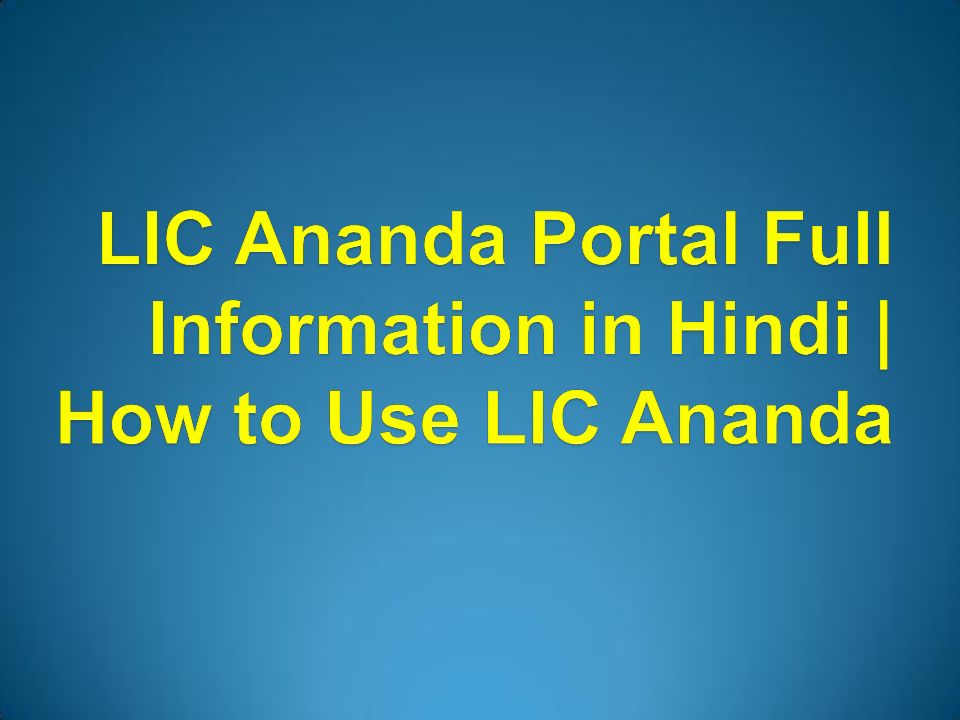 LIC Ananda Portal Full Information in Hindi | How to Use LIC Ananda